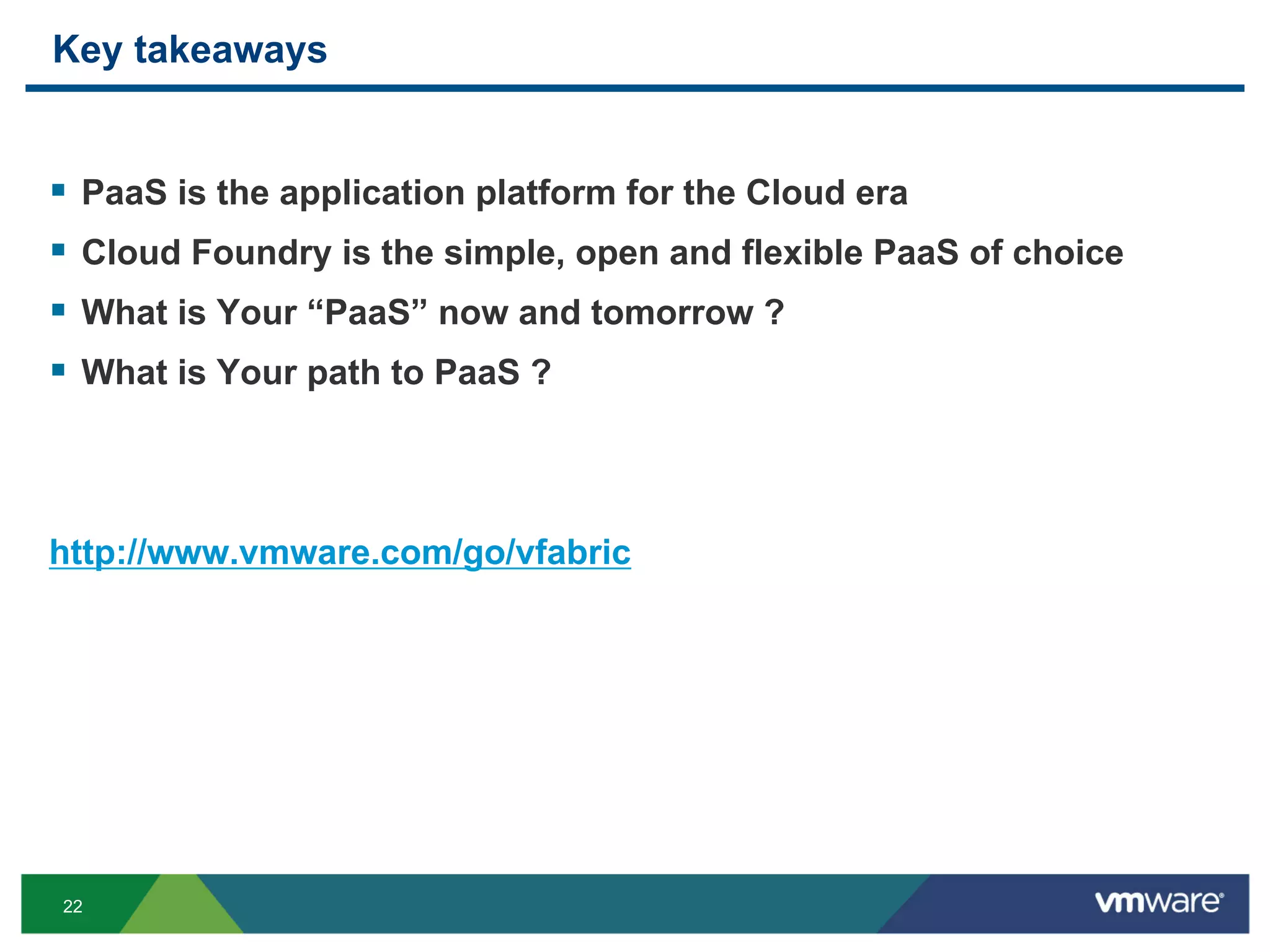 Key takeaways

▪ PaaS is the application platform for the Cloud era

▪ Cloud Foundry is the simple, open and flexible PaaS of choice

▪ What is Your “PaaS” now and tomorrow ?

▪ What is Your path to PaaS ?

http://www.vmware.com/go/vfabric

22

vmware®